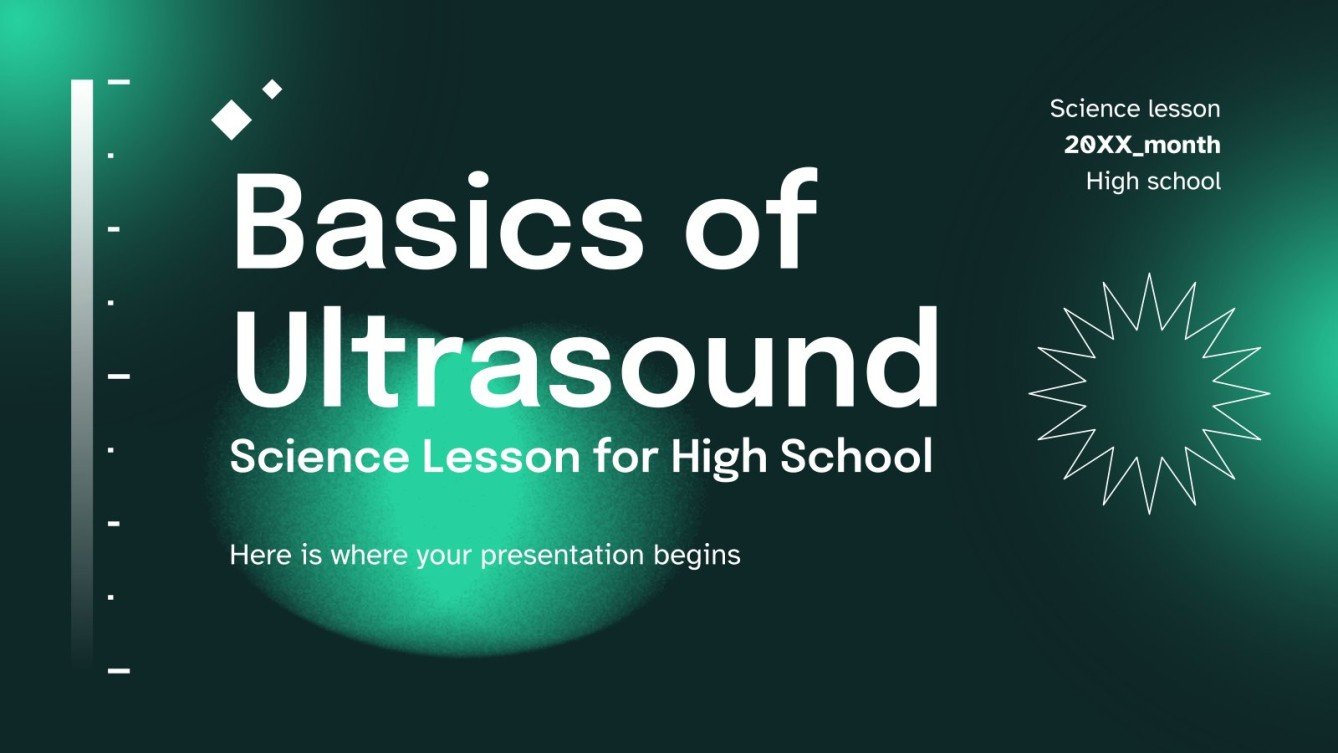 Science lesson
20XX_month
High school

Basics of Ultrasound
Science Lesson for High School

Here is where your presentation begins